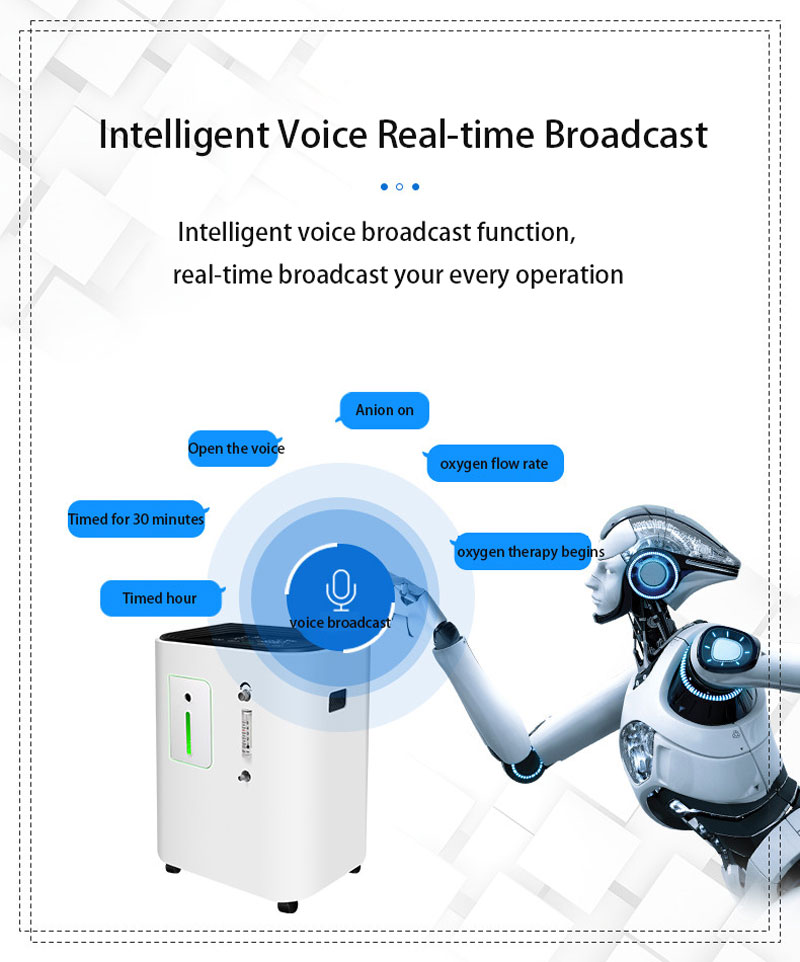 Intelligent Voice Real-time Broadcast

Intelligent voice broadcast function, real-time broadcast your every operation

Anion on

Open the voice

oxygen flow rate

Timed for 30 minutes

oxygen therapy begins

Timed hour

voice broadcast